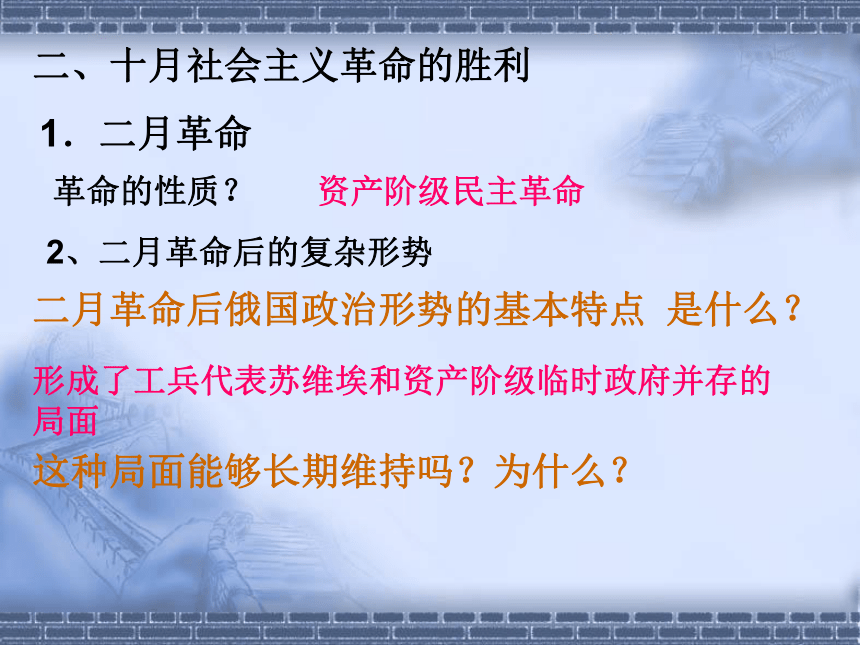 二、十月社会主义革命的胜利

1．二月革命

革命的性质？ 资产阶级民主革命

2、二月革命后的复杂形势

二月革命后俄国政治形势的基本特点 是什么？

形成了工兵代表苏维埃和资产阶级临时政府并存的局面

这种局面能够长期维持吗？为什么？